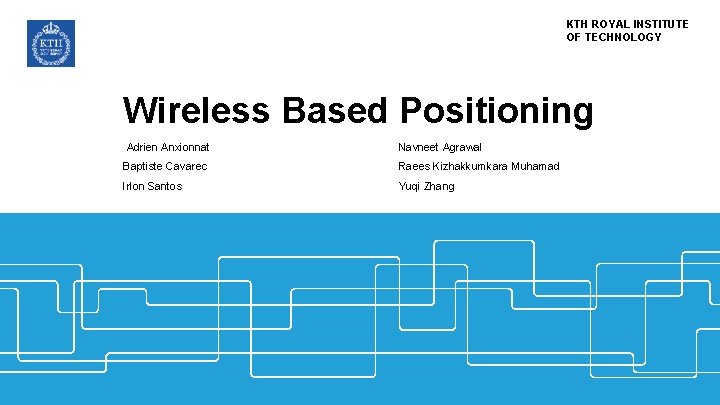 KTH

KTH ROYAL INSTITUTE OF TECHNOLOGY

Wireless Based Positioning

Adrien Anxionnat

Baptiste Cavarec

Irlon Santos

Navneet Agrawal

Raees Kizhakkumkara Muhamad

Yuqi Zhang